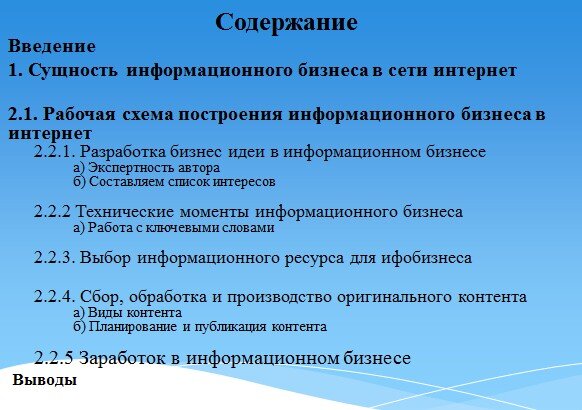 Содержание

Введение

1. Сущность информационного бизнеса в сети интернет

2.1. Рабочая схема построения информационного бизнеса в интернет

2.2.1. Разработка бизнес идеи в информационном бизнесе
а) Экспертность автора
б) Составляем список интересов

2.2.2 Технические моменты информационного бизнеса
а) Работа с ключевыми словами

2.2.3. Выбор информационного ресурса для ифобизнеса

2.2.4. Сбор, обработка и производство оригинального контента
а) Виды контента
б) Планирование и публикация контента

2.2.5 Заработок в информационном бизнесе

Выводы